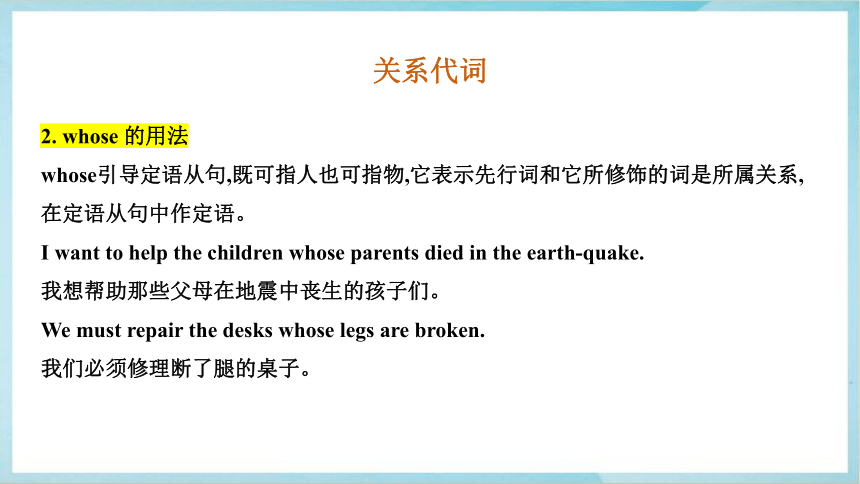 关系代词

2. whose 的用法

whose引导定语从句,既可指人也可指物,它表示先行词和它所修饰的词是所属关系,在定语从句中作定语。

I want to help the children whose parents died in the earth-quake.

我想帮助那些父母在地震中丧生的孩子们。

We must repair the desks whose legs are broken.

我们必须修理断了腿的桌子。